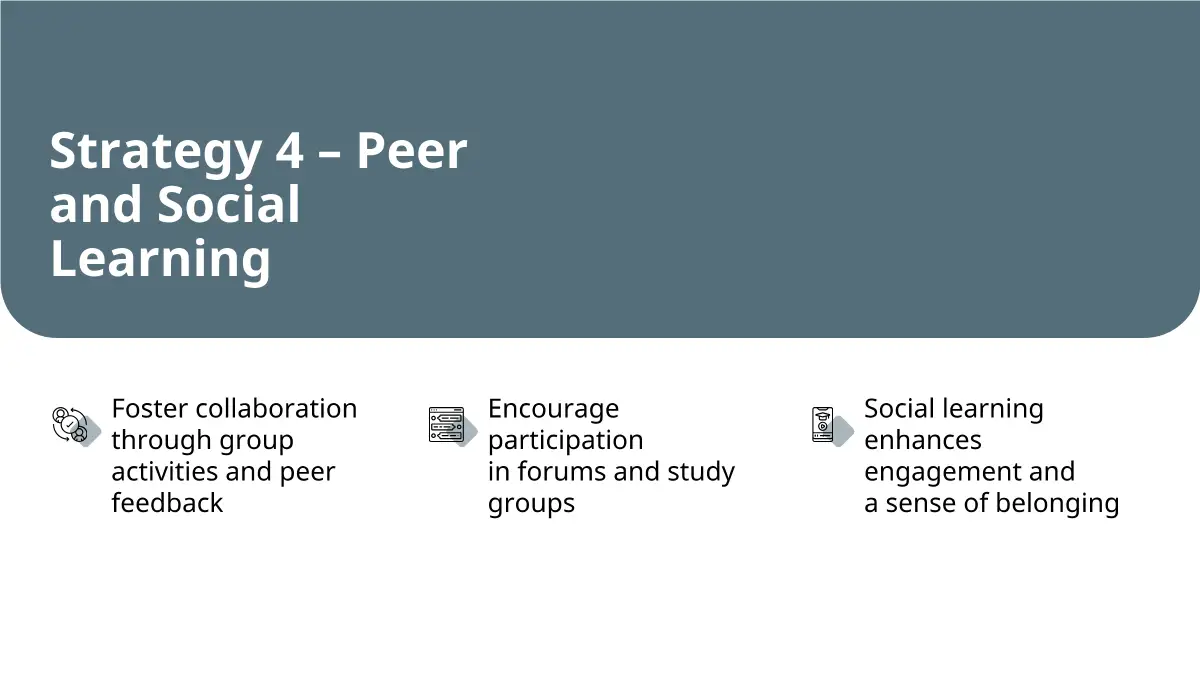 Strategy 4 – Peer and Social Learning

Foster collaboration through group activities and peer feedback

Encourage participation in forums and study groups

Social learning enhances engagement and a sense of belonging